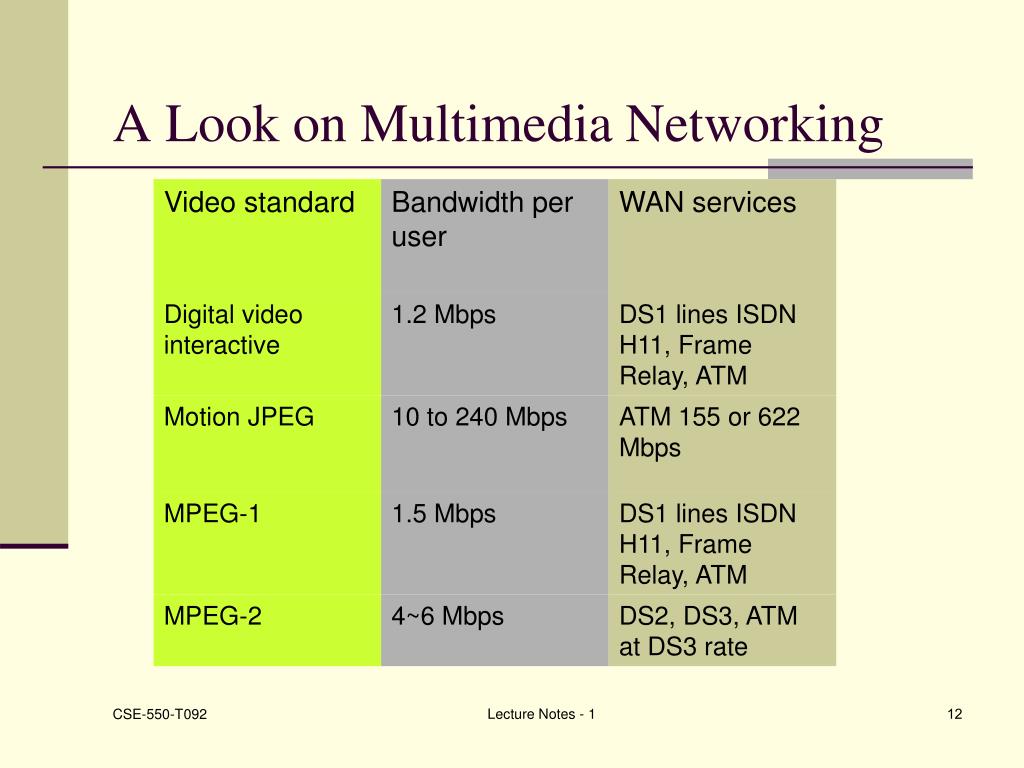 A Look on Multimedia Networking

| Video standard | Bandwidth per user | WAN services |
|---|---|---|
| Digital video interactive | 1.2 Mbps | DS1 lines ISDN H11, Frame Relay, ATM |
| Motion JPEG | 10 to 240 Mbps | ATM 155 or 622 Mbps |
| MPEG-1 | 1.5 Mbps | DS1 lines ISDN H11, Frame Relay, ATM |
| MPEG-2 | 4~6 Mbps | DS2, DS3, ATM at DS3 rate |

CSE-550-T092

Lecture Notes - 1

12